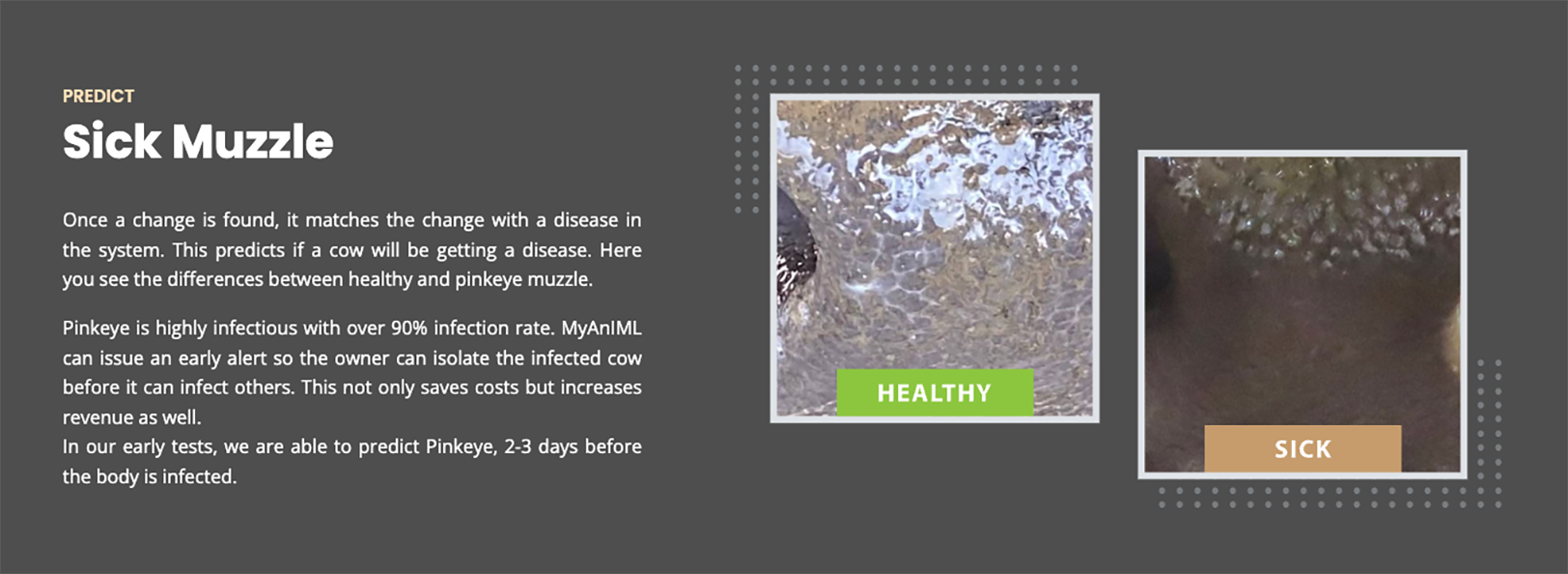 PREDICT

Sick Muzzle

Once a change is found, it matches the change with a disease in the system. This predicts if a cow will be getting a disease. Here you see the differences between healthy and pinkeye muzzle.

Pinkeye is highly infectious with over 90% infection rate. MyAnIML can issue an early alert so the owner can isolate the infected cow before it can infect others. This not only saves costs but increases revenue as well.
In our early tests, we are able to predict Pinkeye, 2-3 days before the body is infected.

HEALTHY

SICK